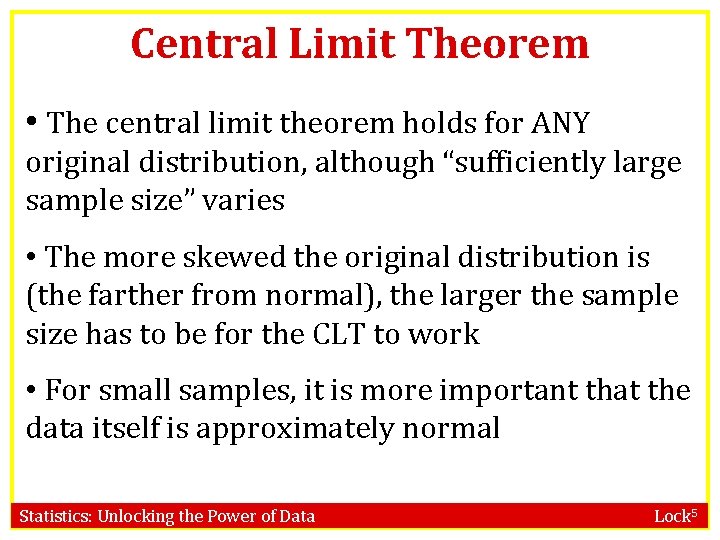 Central Limit Theorem

• The central limit theorem holds for ANY original distribution, although “sufficiently large sample size” varies

• The more skewed the original distribution is (the farther from normal), the larger the sample size has to be for the CLT to work

• For small samples, it is more important that the data itself is approximately normal

Statistics: Unlocking the Power of Data

Lock$^5$